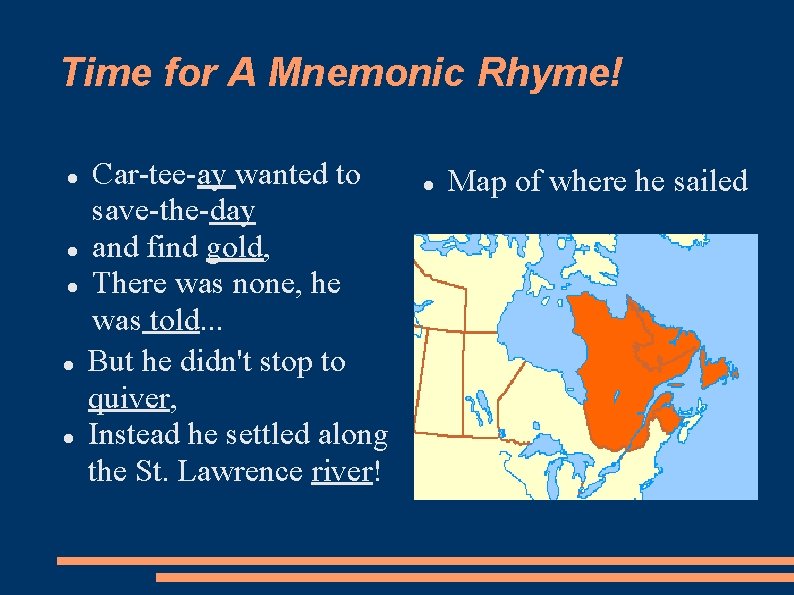 Time for A Mnemonic Rhyme!

- Car-tee-ay wanted to save-the-day
- and find gold,
- There was none, he was told...
- But he didn't stop to quiver,
- Instead he settled along the St. Lawrence river!

- Map of where he sailed